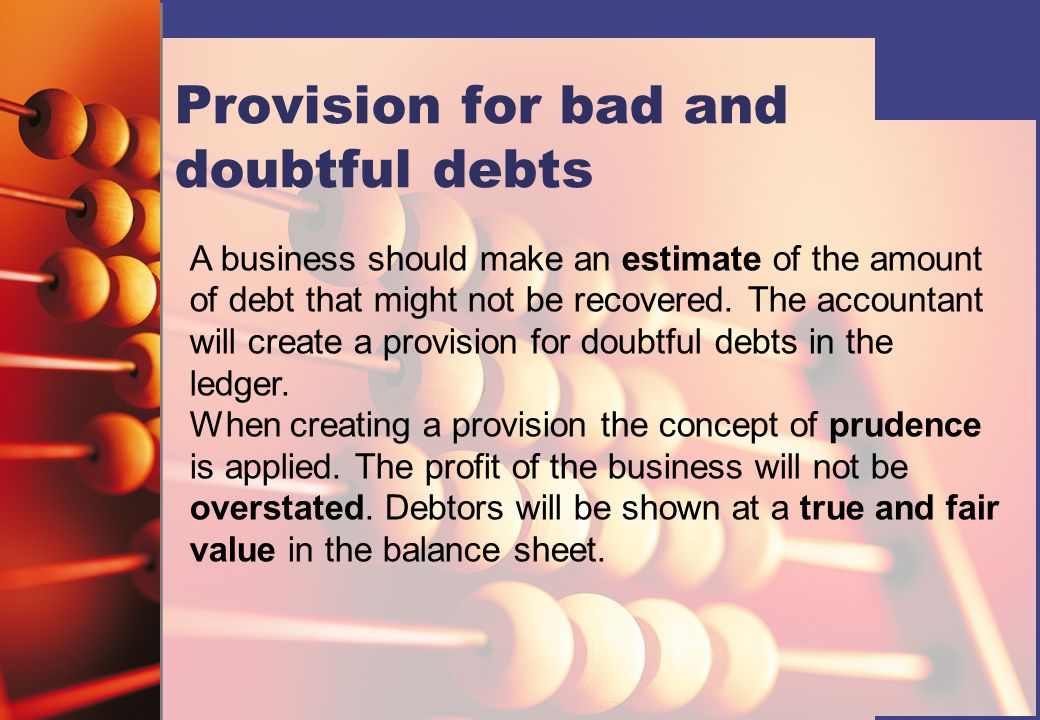 Provision for bad and doubtful debts

A business should make an estimate of the amount of debt that might not be recovered. The accountant will create a provision for doubtful debts in the ledger.
When creating a provision the concept of prudence is applied. The profit of the business will not be overstated. Debtors will be shown at a true and fair value in the balance sheet.